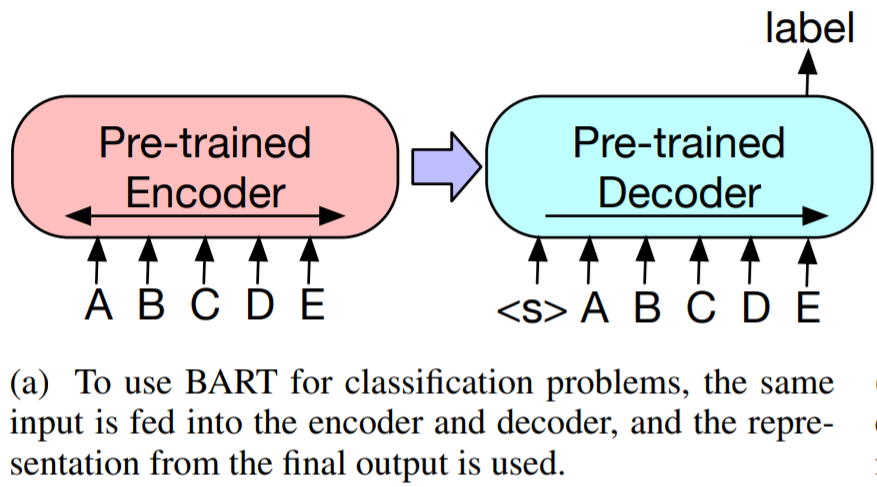 label

Pre-trained Encoder

Pre-trained Decoder

A B C D E

<s> A B C D E

(a) To use BART for classification problems, the same input is fed into the encoder and decoder, and the representation from the final output is used.